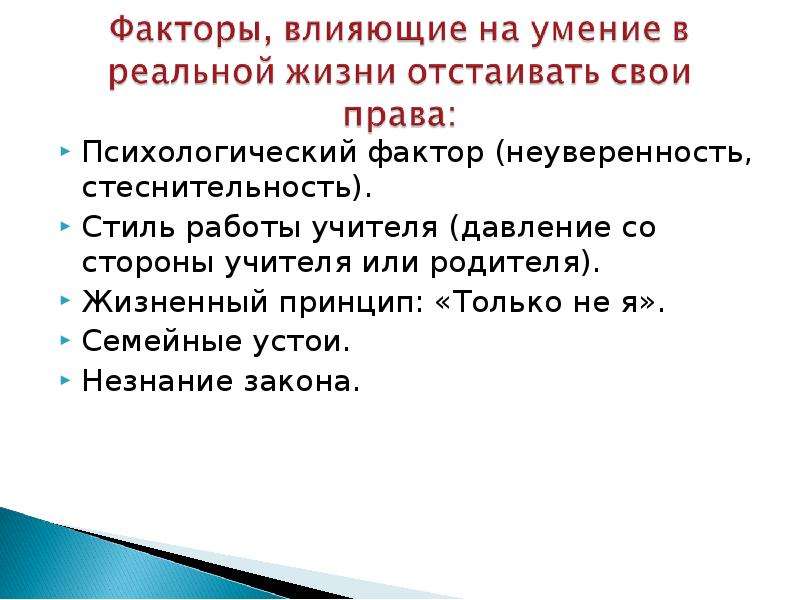 Факторы, влияющие на умение в реальной жизни отстаивать свои права:

Психологический фактор (неуверенность, стеснительность).

Стиль работы учителя (давление со стороны учителя или родителя).

Жизненный принцип: «Только не я».

Семейные устои.

Незнание закона.